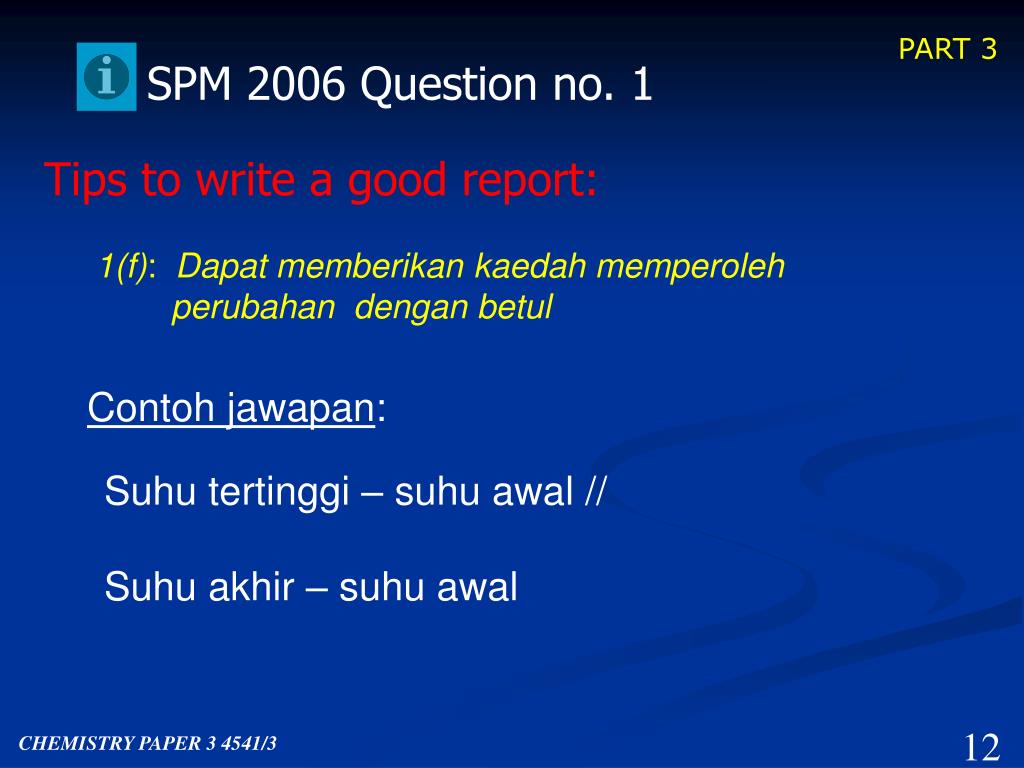 PART 3

SPM 2006 Question no. 1

Tips to write a good report:

1(f): Dapat memberikan kaedah memperoleh perubahan dengan betul

Contoh jawapan:

Suhu tertinggi – suhu awal //

Suhu akhir – suhu awal

CHEMISTRY PAPER 3 4541/3

12